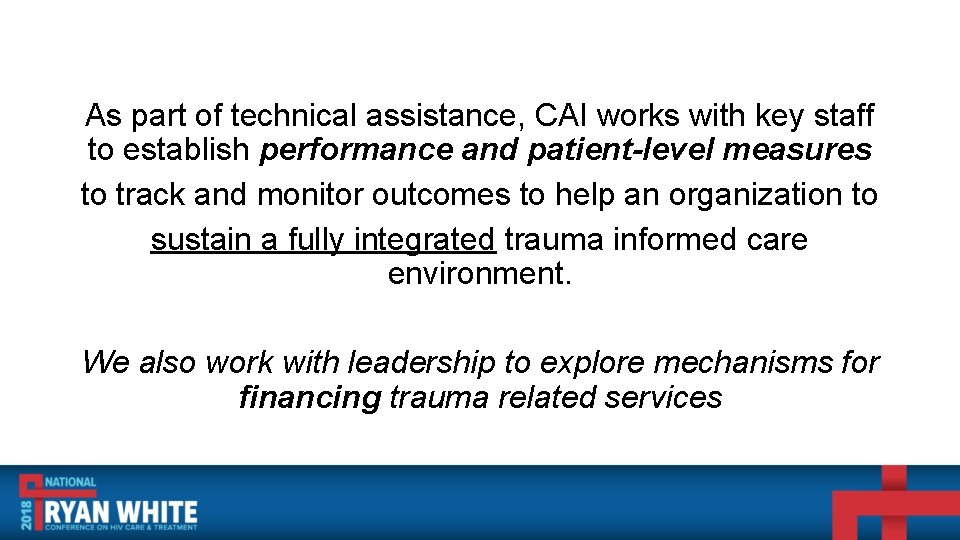 As part of technical assistance, CAI works with key staff to establish performance and patient-level measures to track and monitor outcomes to help an organization to sustain a fully integrated trauma informed care environment.

We also work with leadership to explore mechanisms for financing trauma related services

2018 NATIONAL RYAN WHITE CONFERENCE ON HIV CARE & TREATMENT